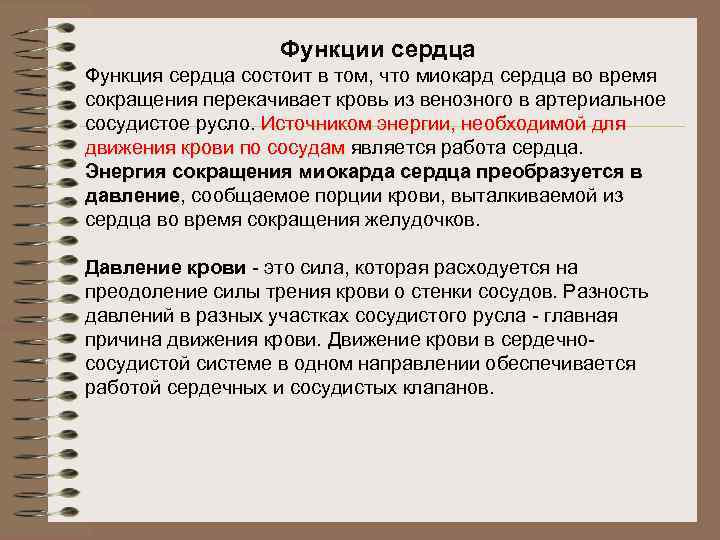 Функции сердца

Функция сердца состоит в том, что миокард сердца во время сокращения перекачивает кровь из венозного в артериальное сосудистое русло. Источником энергии, необходимой для движения крови по сосудам является работа сердца. Энергия сокращения миокарда сердца преобразуется в давление, сообщаемое порции крови, выталкиваемой из сердца во время сокращения желудочков.

Давление крови - это сила, которая расходуется на преодоление силы трения крови о стенки сосудов. Разность давлений в разных участках сосудистого русла - главная причина движения крови. Движение крови в сердечно-сосудистой системе в одном направлении обеспечивается работой сердечных и сосудистых клапанов.